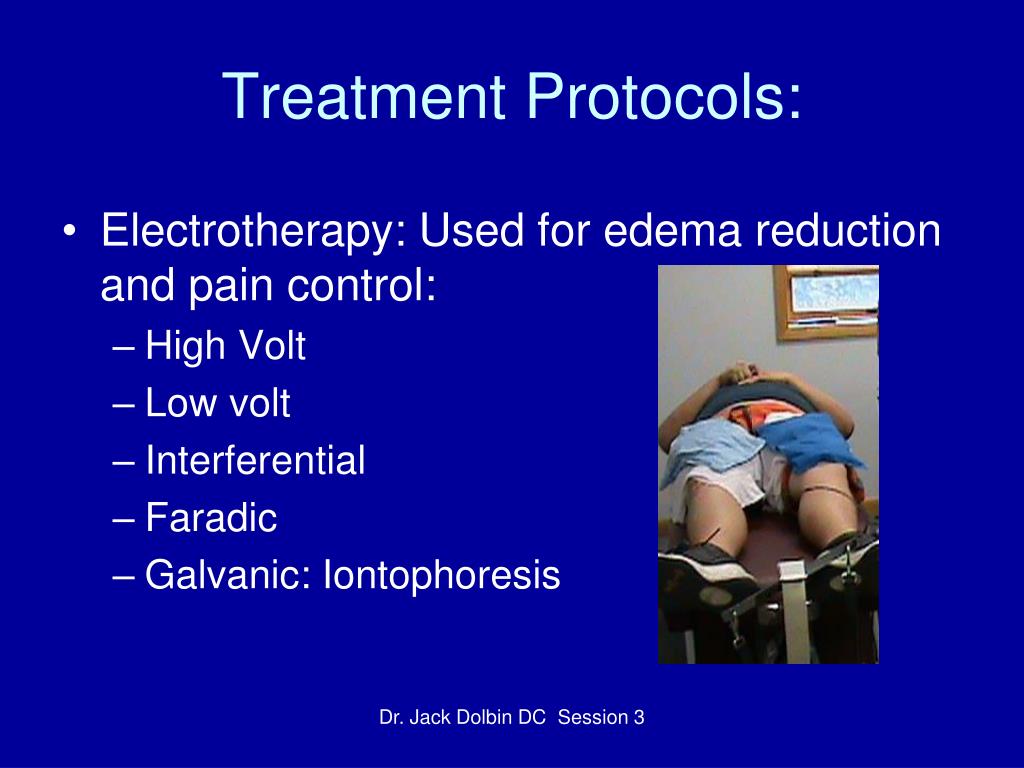 Treatment Protocols:

• Electrotherapy: Used for edema reduction and pain control:
– High Volt
– Low volt
– Interferential
– Faradic
– Galvanic: Iontophoresis

Dr. Jack Dolbin DC Session 3